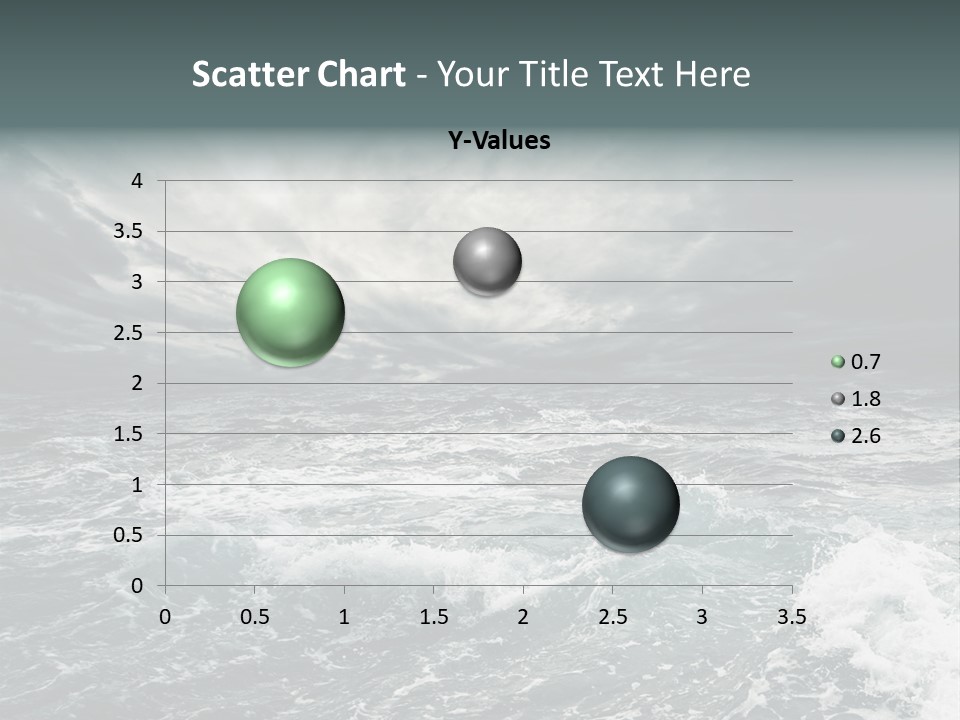 Scatter Chart - Your Title Text Here

Y-Values

4
3.5
3
2.5
2
1.5
1
0.5
0

0
0.5
1
1.5
2
2.5
3
3.5

0.7
1.8
2.6